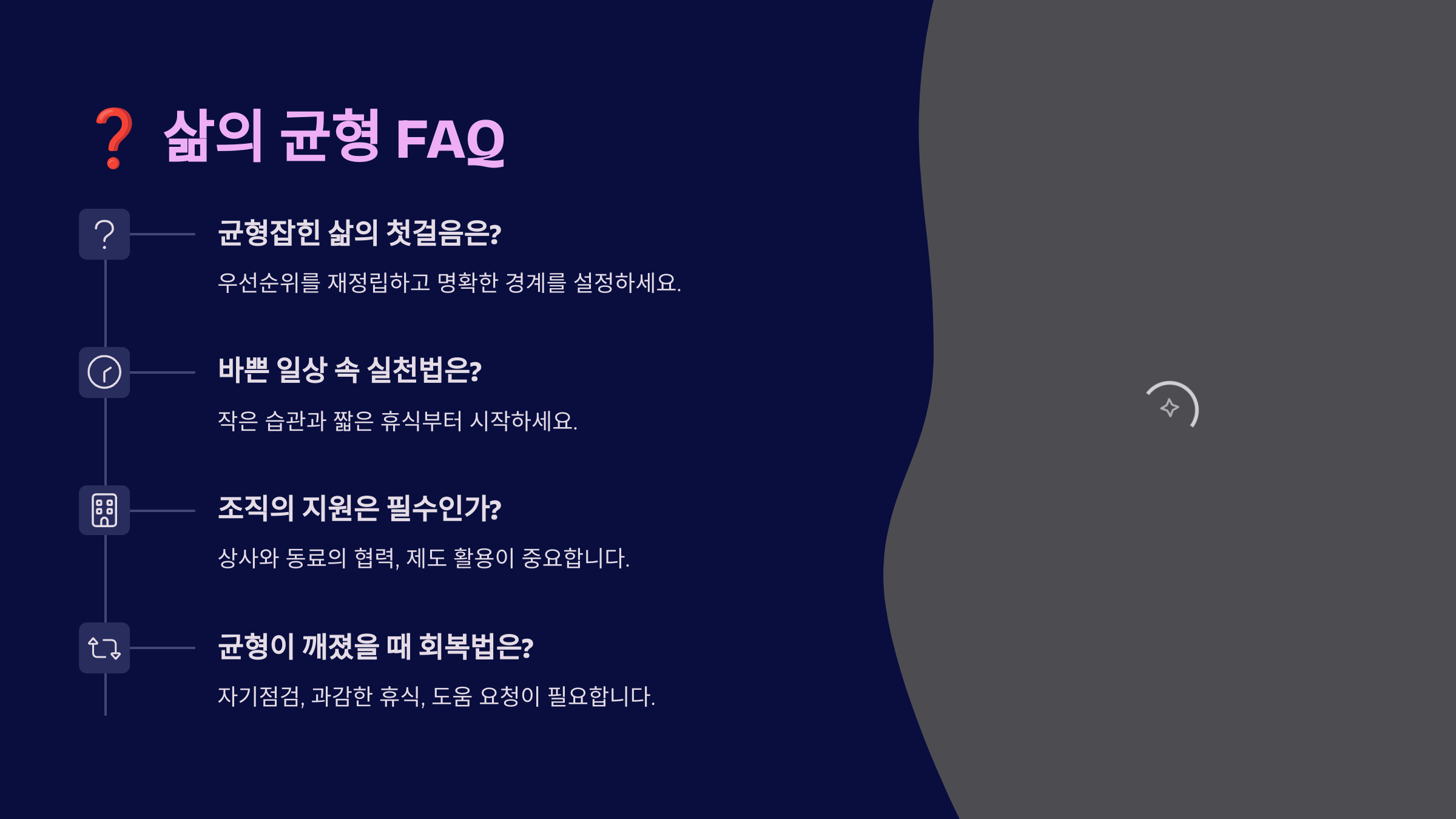 ❓ 삶의 균형 FAQ

균형잡힌 삶의 첫걸음은?

우선순위를 재정립하고 명확한 경계를 설정하세요.

바쁜 일상 속 실천법은?

작은 습관과 짧은 휴식부터 시작하세요.

조직의 지원은 필수인가?

상사와 동료의 협력, 제도 활용이 중요합니다.

균형이 깨졌을 때 회복법은?

자기점검, 과감한 휴식, 도움 요청이 필요합니다.